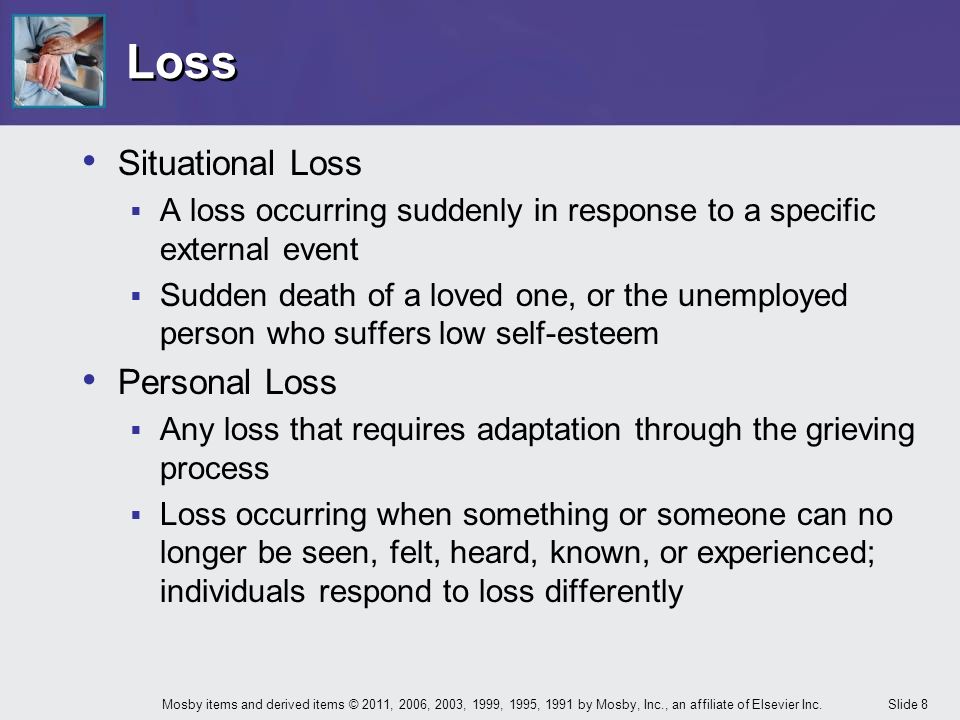 Loss

• Situational Loss
 ▪ A loss occurring suddenly in response to a specific external event
 ▪ Sudden death of a loved one, or the unemployed person who suffers low self-esteem

• Personal Loss
 ▪ Any loss that requires adaptation through the grieving process
 ▪ Loss occurring when something or someone can no longer be seen, felt, heard, known, or experienced; individuals respond to loss differently

Mosby items and derived items © 2011, 2006, 2003, 1999, 1995, 1991 by Mosby, Inc., an affiliate of Elsevier Inc.

Slide 8